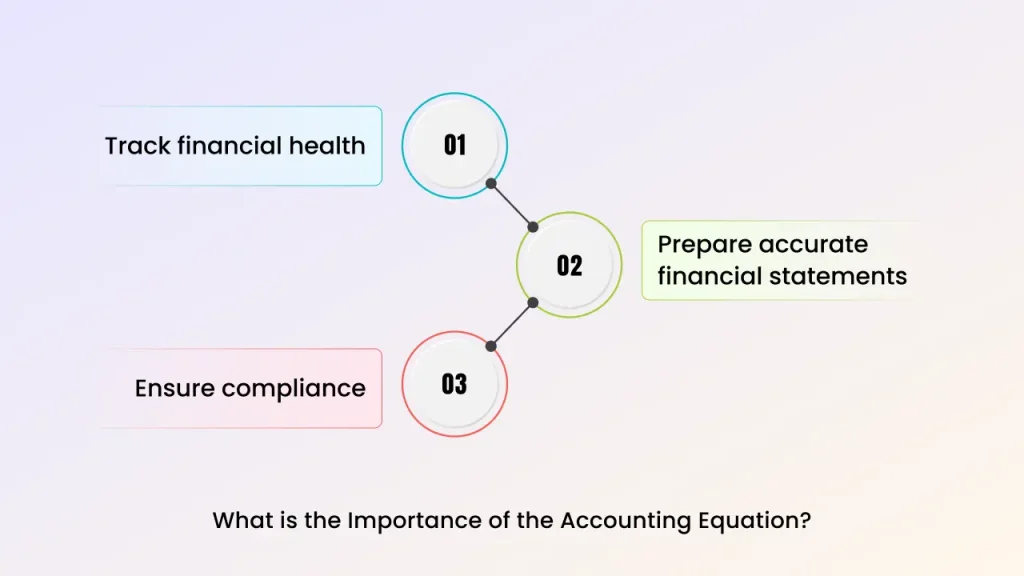 Track financial health

01

02

Prepare accurate financial statements

Ensure compliance

03

What is the Importance of the Accounting Equation?